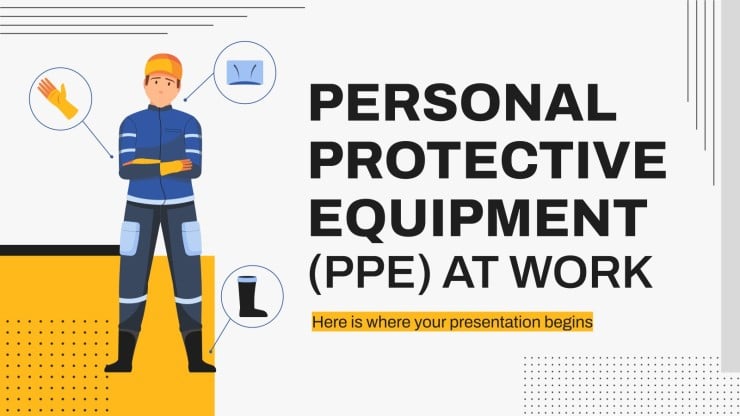 PERSONAL PROTECTIVE EQUIPMENT (PPE) AT WORK

Here is where your presentation begins